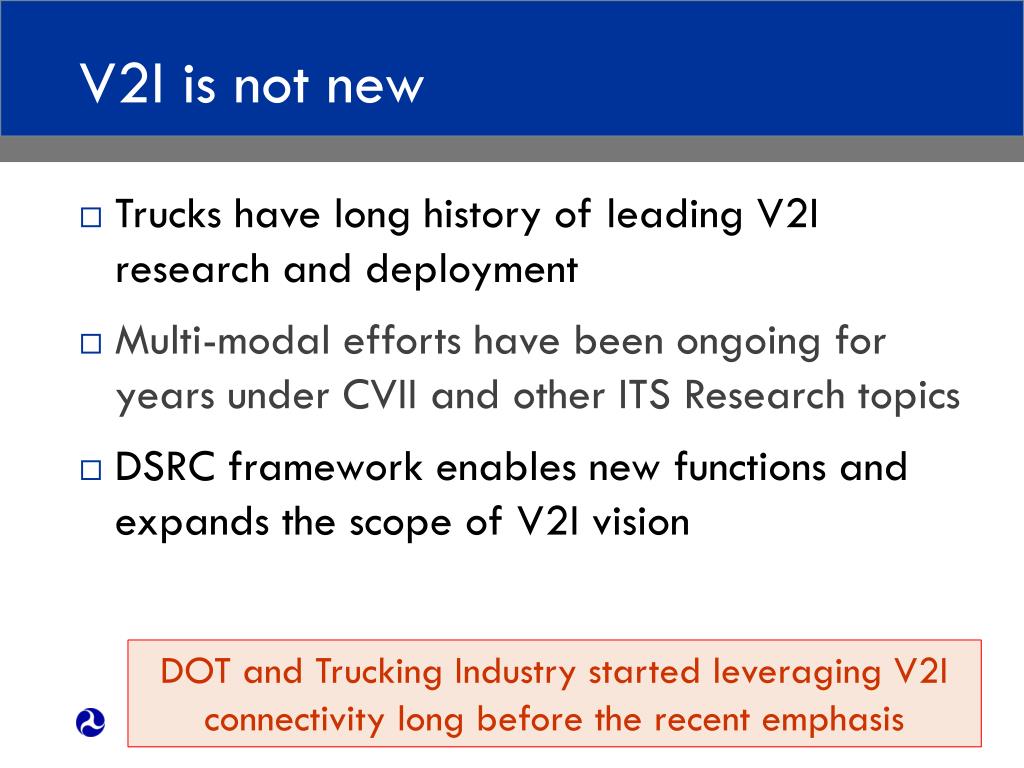 V2I is not new

□ Trucks have long history of leading V2I research and deployment

□ Multi-modal efforts have been ongoing for years under CVII and other ITS Research topics

□ DSRC framework enables new functions and expands the scope of V2I vision

DOT and Trucking Industry started leveraging V2I connectivity long before the recent emphasis